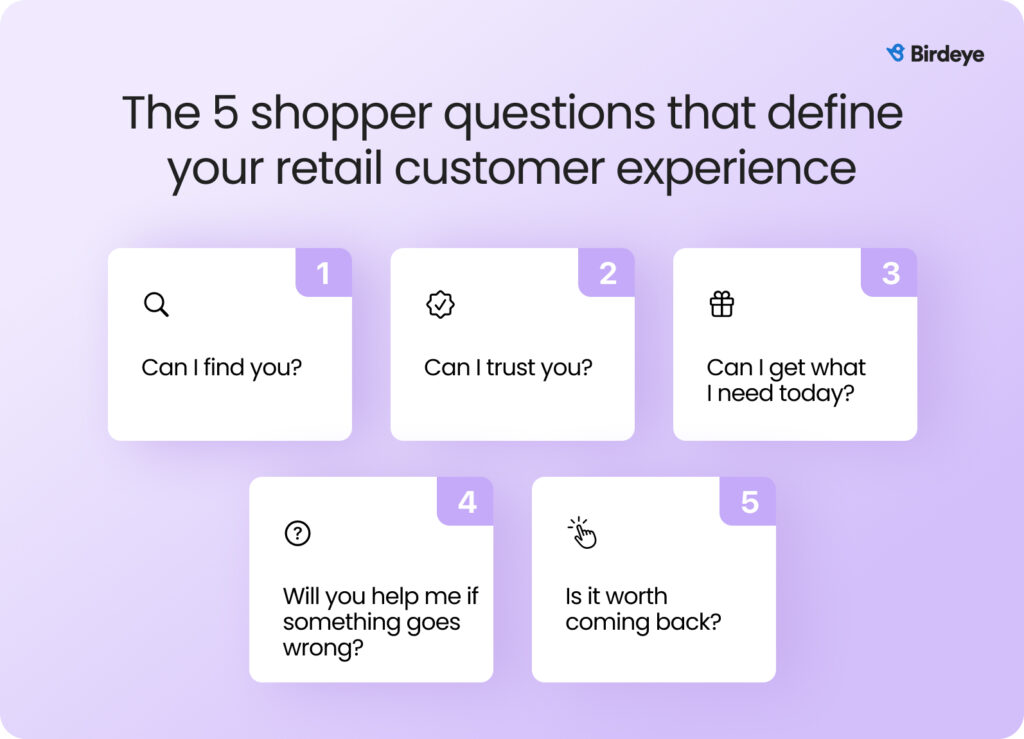 Birdeye

The 5 shopper questions that define your retail customer experience

1
Can I find you?

2
Can I trust you?

3
Can I get what I need today?

4
Will you help me if something goes wrong?

5
Is it worth coming back?